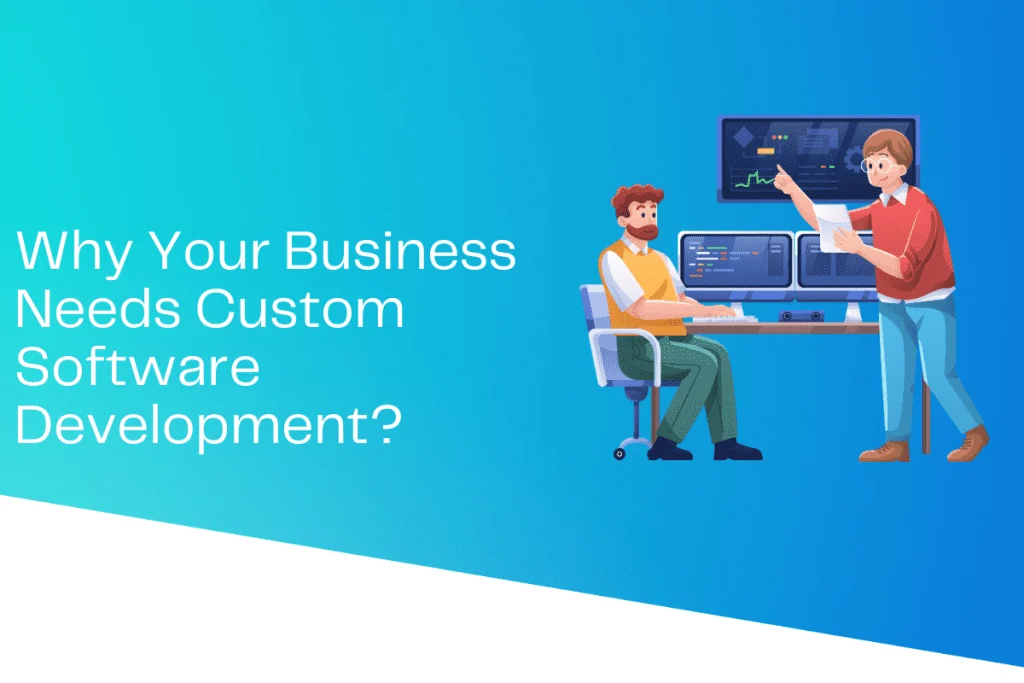 Why Your Business Needs Custom Software Development?